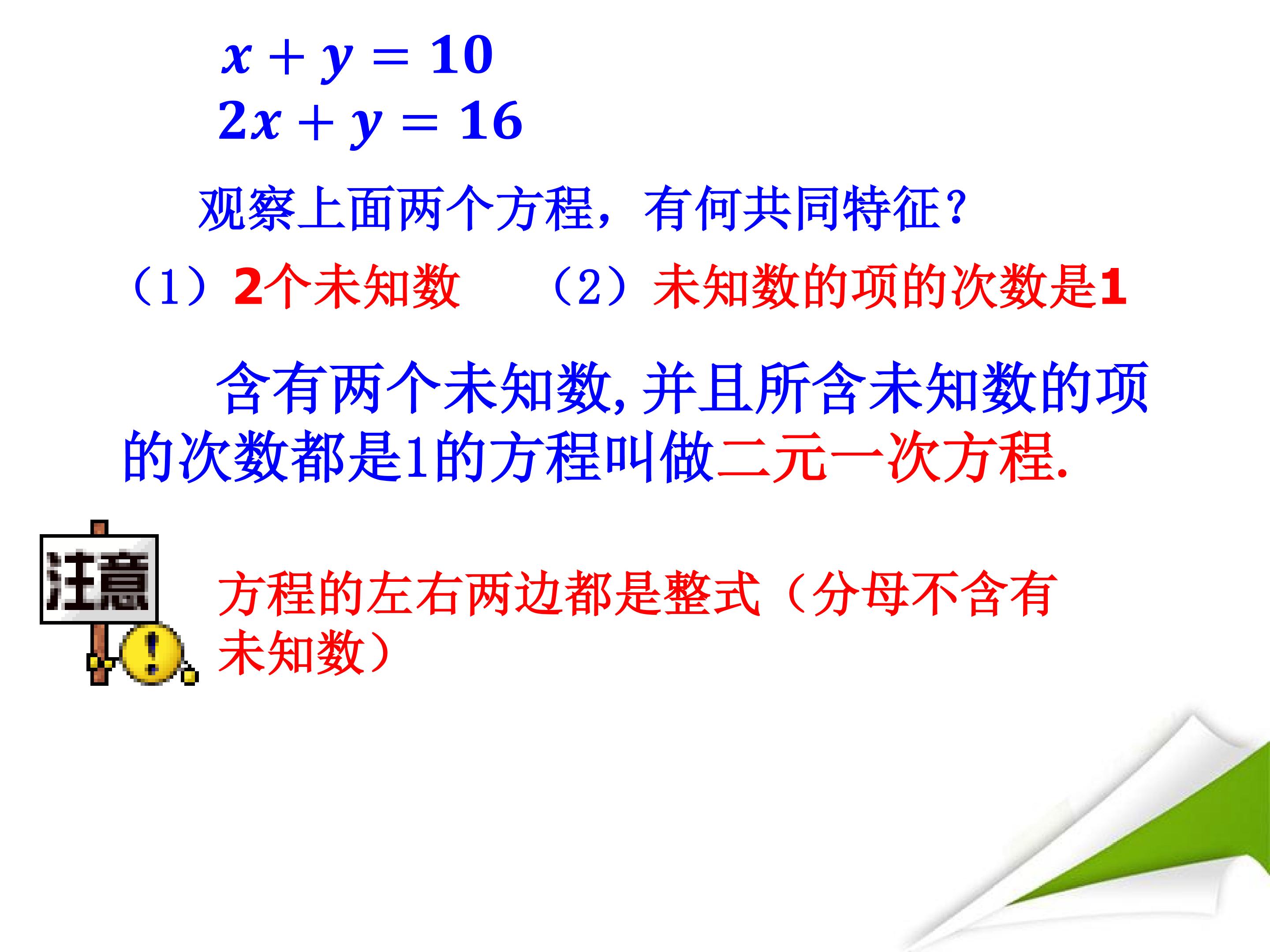 $x+y=10$
$2x+y=16$

观察上面两个方程，有何共同特征？

（1）2个未知数 （2）未知数的项的次数是1

含有两个未知数，并且所含未知数的项的次数都是1的方程叫做二元一次方程.

注意

方程的左右两边都是整式（分母不含有未知数）